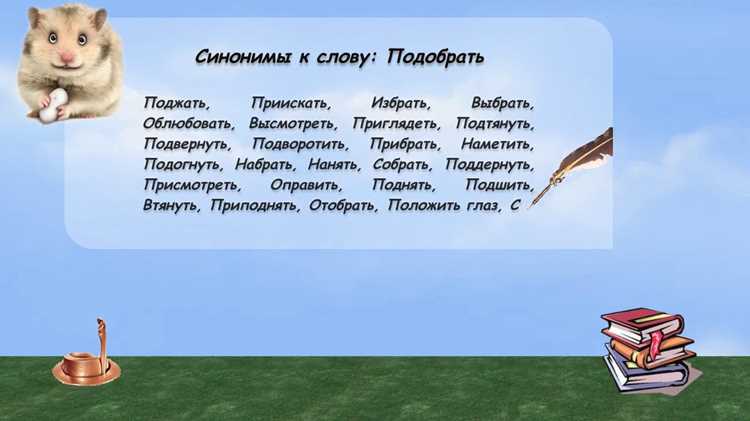 Синонимы к слову: Подобрать

Поджать, Приискать, Избрать, Выбрать, Облюбовать, Высмотреть, Приглядеть, Подтянуть, Подвернуть, Подворотить, Прибрать, Наметить, Подогнуть, Набрать, Нанять, Собрать, Поддернуть, Присмотреть, Оправить, Поднять, Подшить, Втянуть, Приподнять, Отобрать, Положить глаз, С